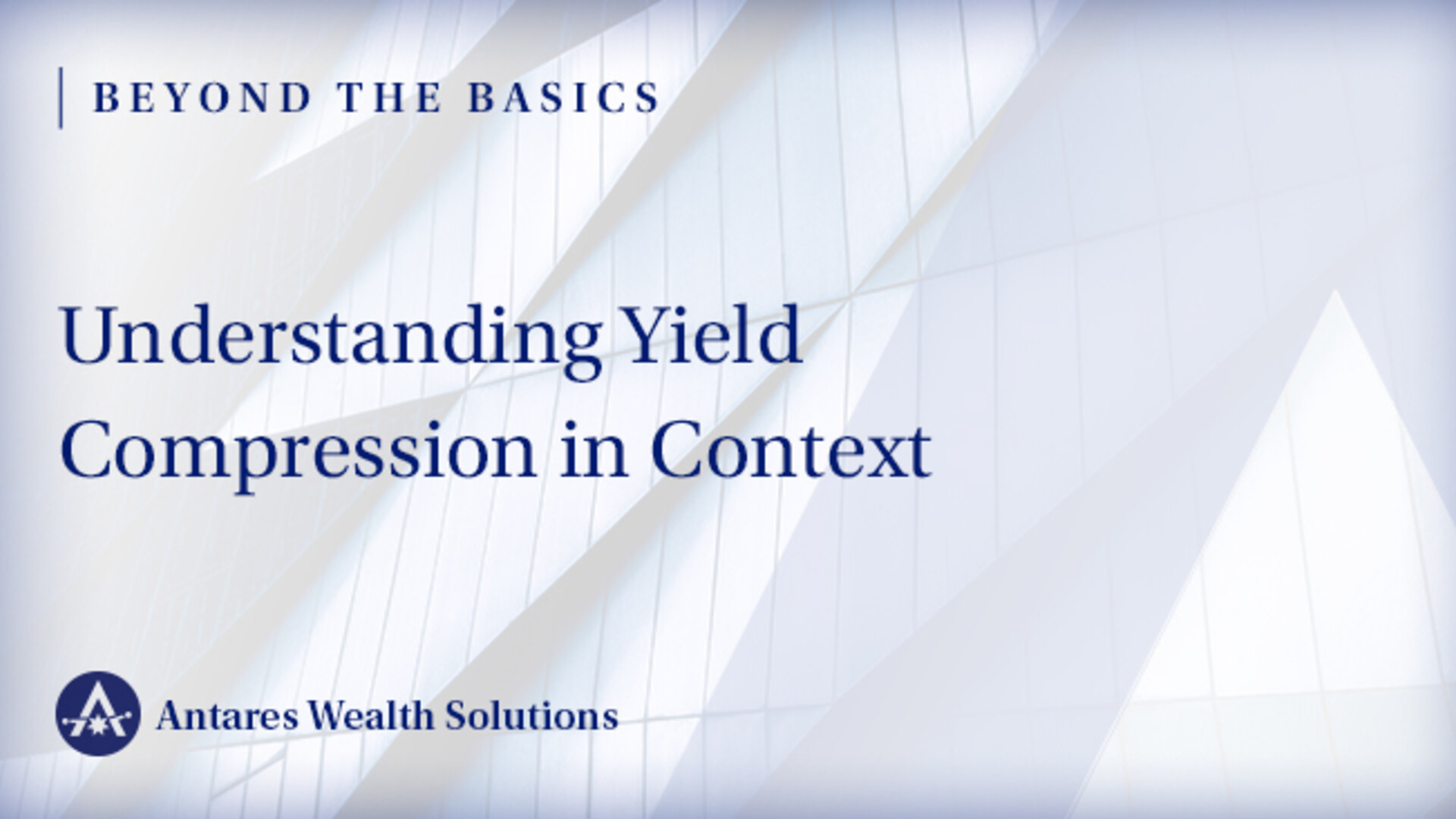 BEYOND THE BASICS

Understanding Yield Compression in Context

Antares Wealth Solutions